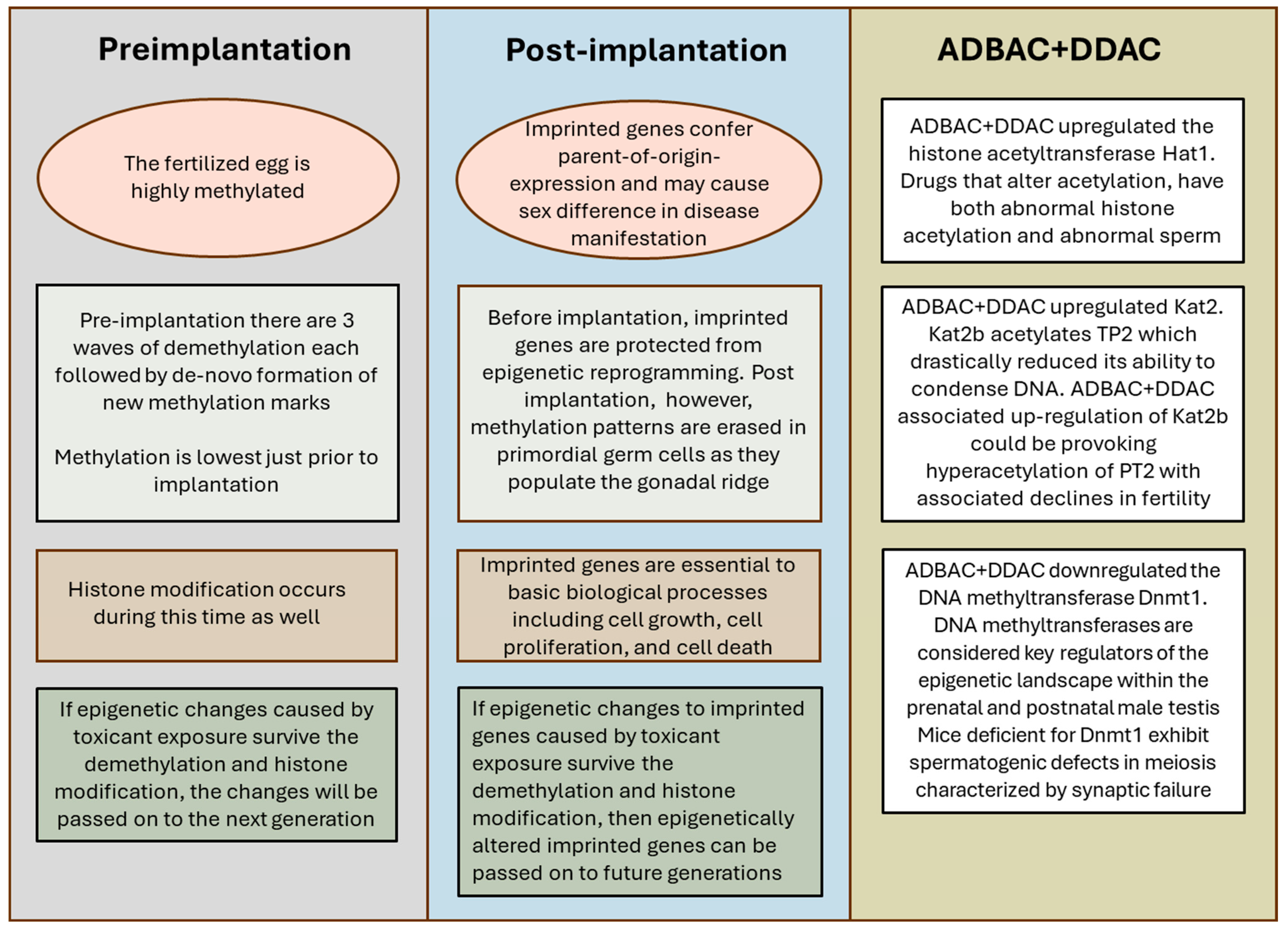 Preimplantation

The fertilized egg is highly methylated

Pre-implantation there are 3 waves of demethylation each followed by de-novo formation of new methylation marks

Methylation is lowest just prior to implantation

Histone modification occurs during this time as well

If epigenetic changes caused by toxicant exposure survive the demethylation and histone modification, the changes will be passed on to the next generation

Post-implantation

Imprinted genes confer parent-of-origin-expression and may cause sex difference in disease manifestation

Before implantation, imprinted genes are protected from epigenetic reprogramming. Post implantation, however, methylation patterns are erased in primordial germ cells as they populate the gonadal ridge

Imprinted genes are essential to basic biological processes including cell growth, cell proliferation, and cell death

If epigenetic changes to imprinted genes caused by toxicant exposure survive the demethylation and histone modification, then epigenetically altered imprinted genes can be passed on to future generations

ADBAC+DDAC

ADBAC+DDAC upregulated the histone acetyltransferase Hat1. Drugs that alter acetylation, have both abnormal histone acetylation and abnormal sperm

ADBAC+DDAC upregulated Kat2. Kat2b acetylates TP2 which drastically reduced its ability to condense DNA. ADBAC+DDAC associated up-regulation of Kat2b could be provoking hyperacetylation of PT2 with associated declines in fertility

ADBAC+DDAC downregulated the DNA methyltransferase Dnmt1. DNA methyltransferases are considered key regulators of the epigenetic landscape within the prenatal and postnatal male testis Mice deficient for Dnmt1 exhibit spermatogenic defects in meiosis characterized by synaptic failure